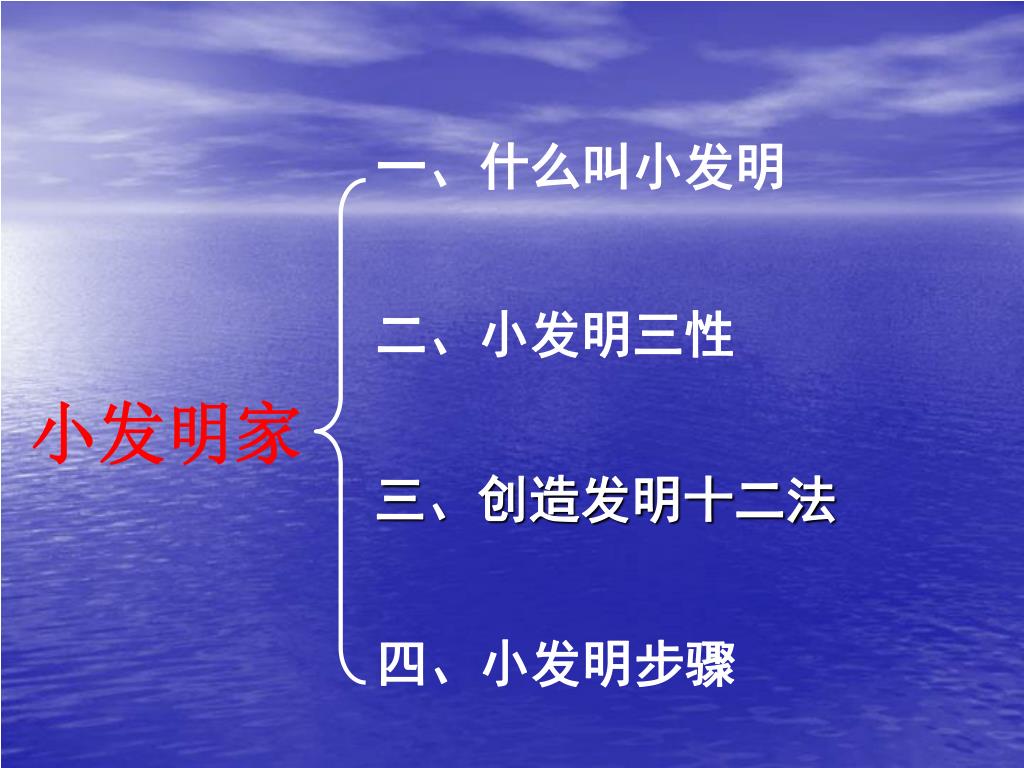 小发明家

一、什么叫小发明

二、小发明三性

三、创造发明十二法

四、小发明步骤